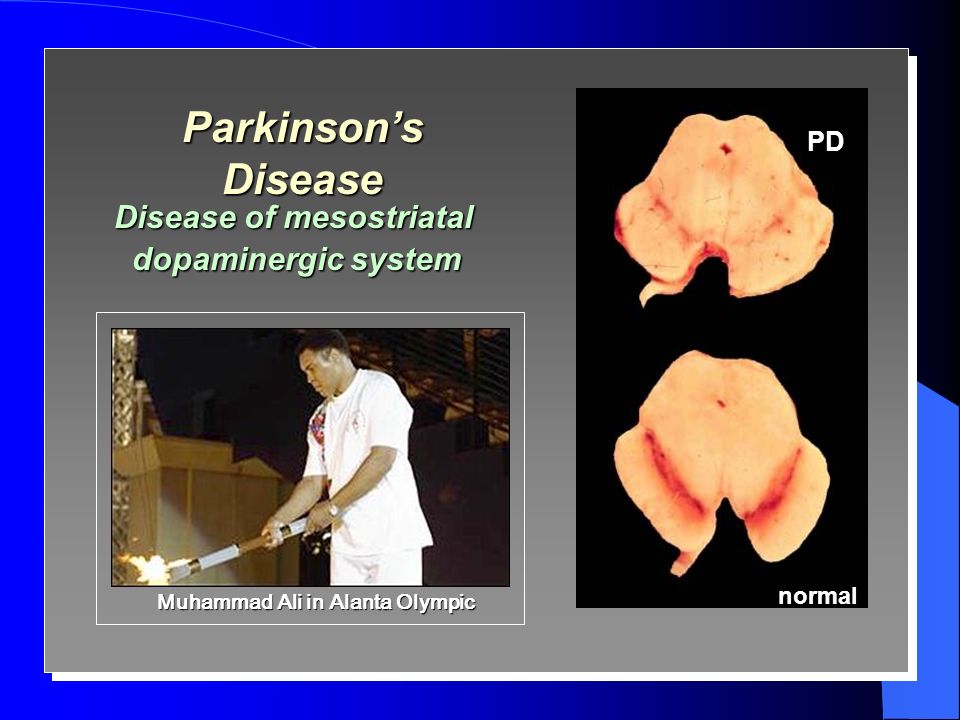 Parkinson's Disease

Disease of mesostriatal dopaminergic system

Muhammad Ali in Alanta Olympic

PD

normal